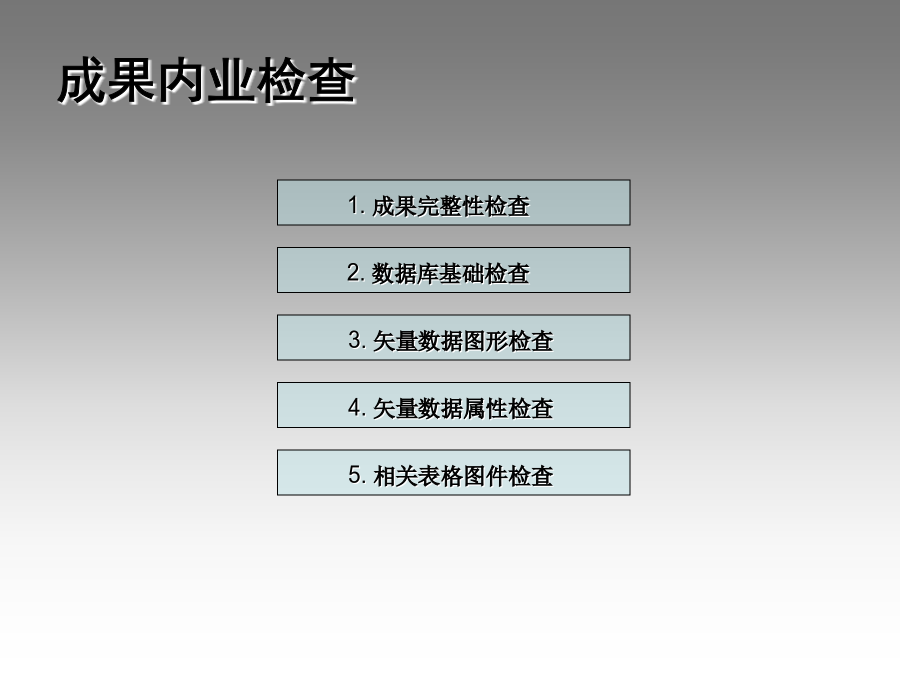 成果内业检查

1. 成果完整性检查

2. 数据库基础检查

3. 矢量数据图形检查

4. 矢量数据属性检查

5. 相关表格图件检查